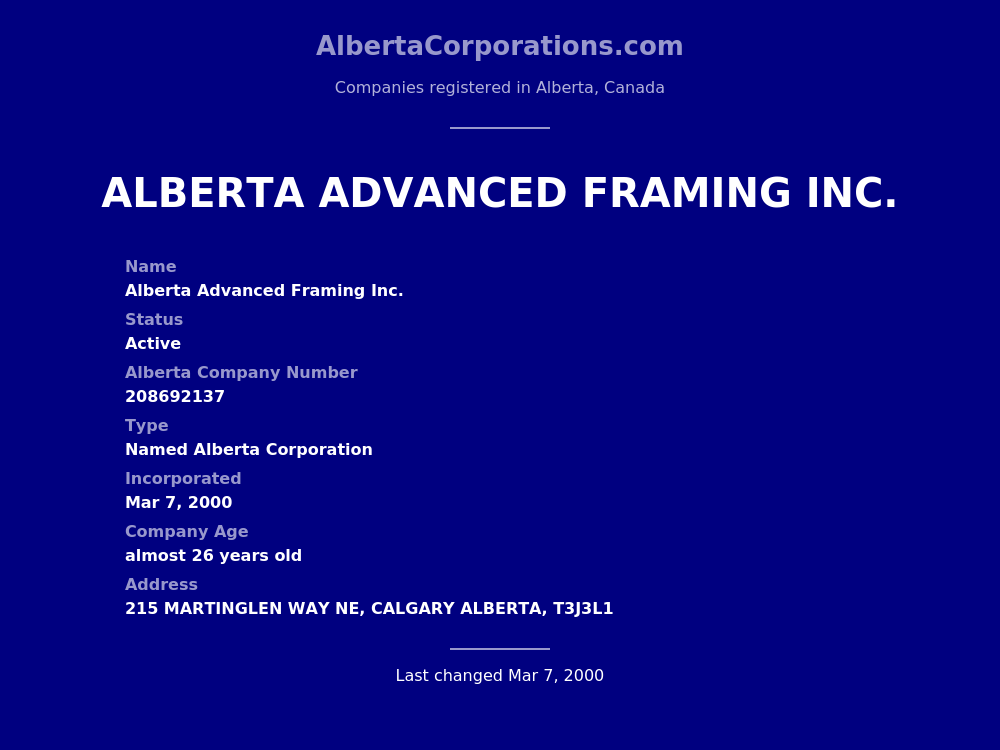 AlbertaCorporations.com

Companies registered in Alberta, Canada

ALBERTA ADVANCED FRAMING INC.

Name
Alberta Advanced Framing Inc.

Status
Active

Alberta Company Number
208692137

Type
Named Alberta Corporation

Incorporated
Mar 7, 2000

Company Age
almost 26 years old

Address
215 MARTINGLEN WAY NE, CALGARY ALBERTA, T3J3L1

Last changed Mar 7, 2000